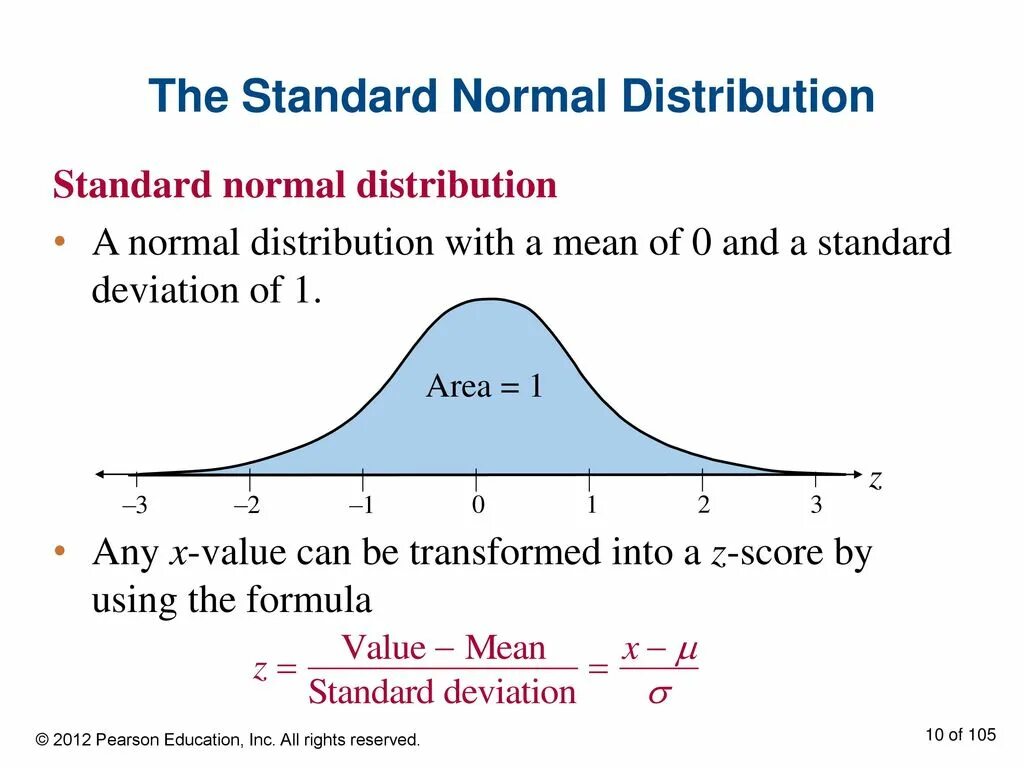 The Standard Normal Distribution

Standard normal distribution

• A normal distribution with a mean of 0 and a standard deviation of 1.

Area = 1

–3 –2 –1 0 1 2 3 $z$

• Any $x$-value can be transformed into a $z$-score by using the formula

$z = \frac{\text{Value} - \text{Mean}}{\text{Standard deviation}} = \frac{x - \mu}{\sigma}$

© 2012 Pearson Education, Inc. All rights reserved.

10 of 105